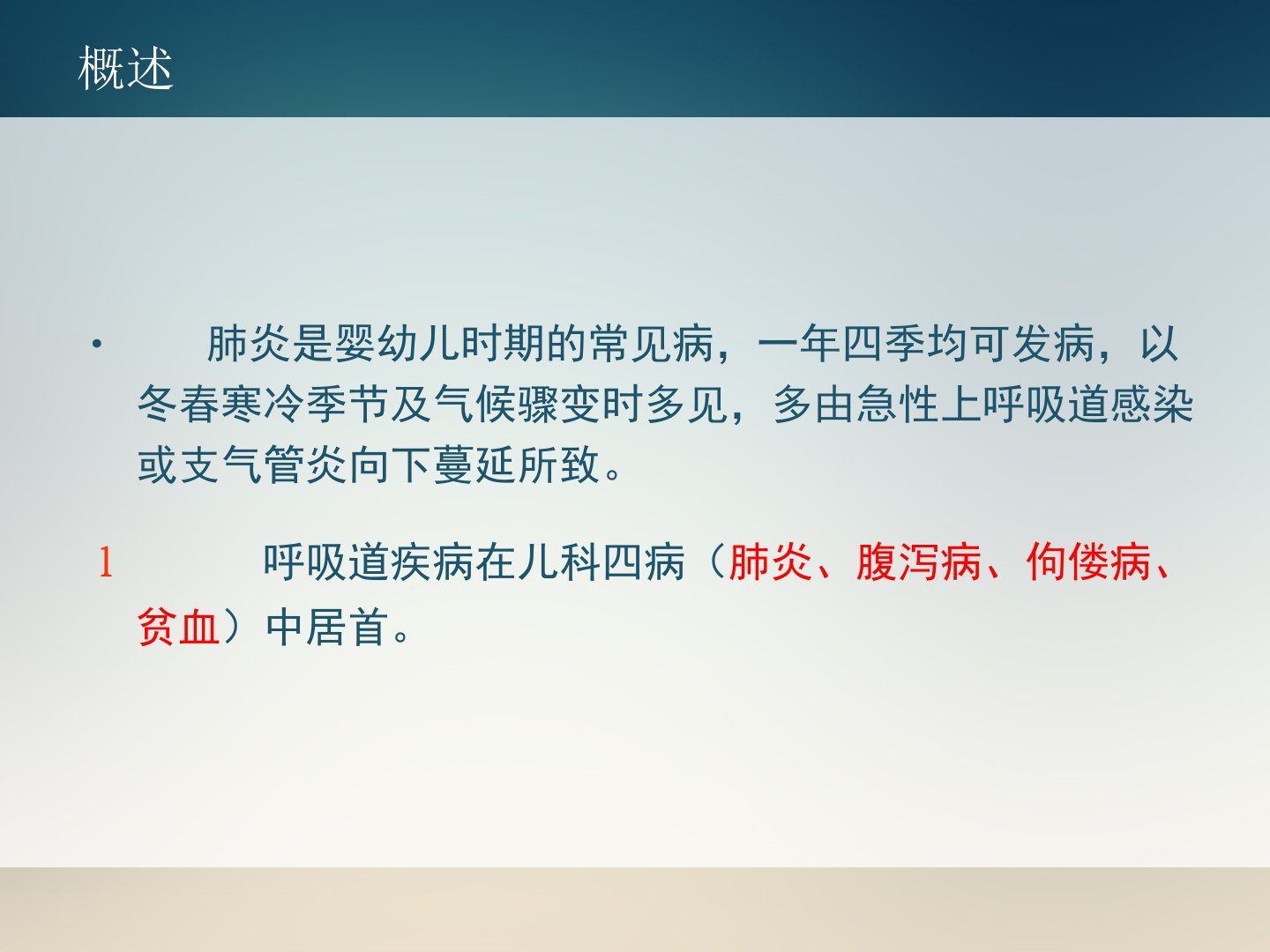 概述

• 肺炎是婴幼儿时期的常见病，一年四季均可发病，以冬春寒冷季节及气候骤变时多见，多由急性上呼吸道感染或支气管炎向下蔓延所致。

1 呼吸道疾病在儿科四病（肺炎、腹泻病、佝偻病、贫血）中居首。